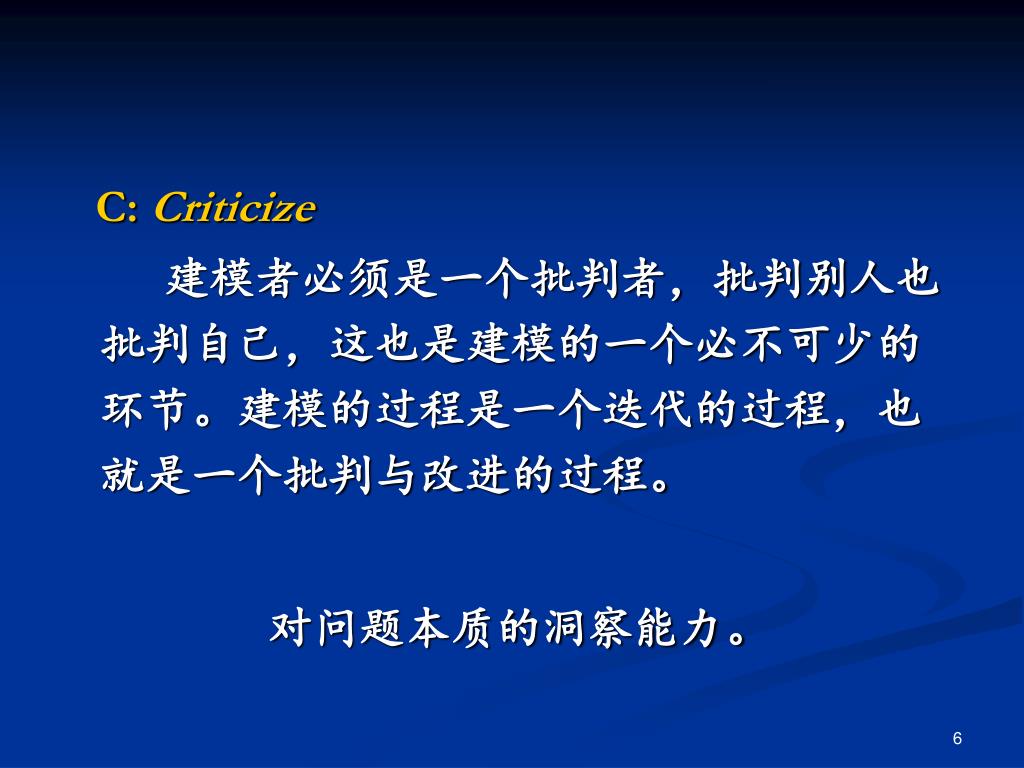 C: Criticize

建模者必须是一个批判者，批判别人也批判自己，这也是建模的一个必不可少的环节。建模的过程是一个迭代的过程，也就是一个批判与改进的过程。

对问题本质的洞察能力。

6